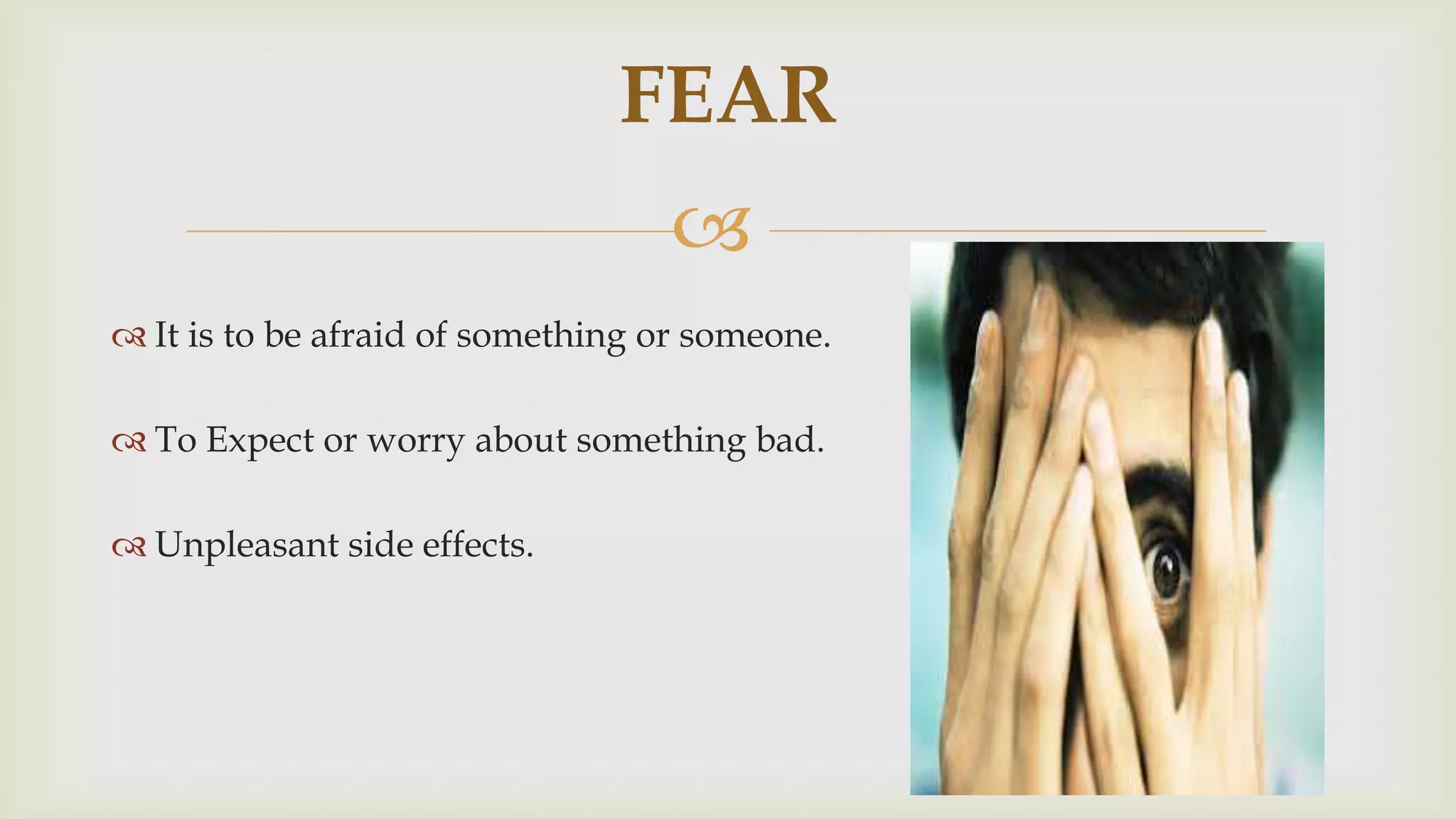 FEAR

It is to be afraid of something or someone.

To Expect or worry about something bad.

Unpleasant side effects.